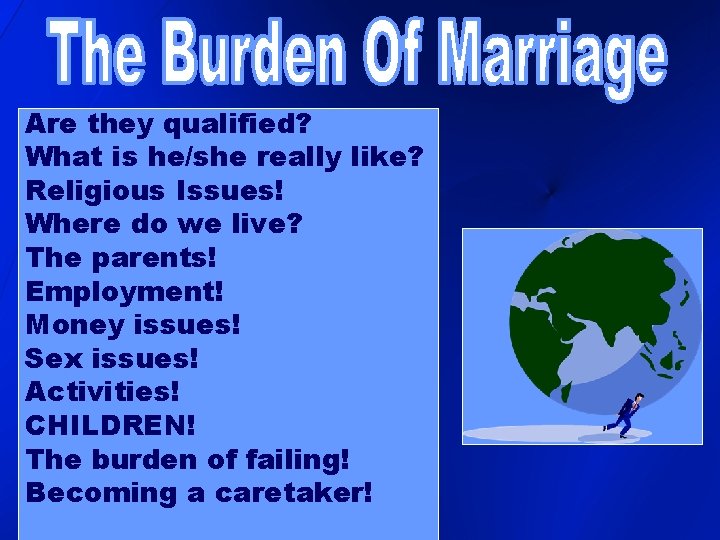 The Burden Of Marriage

Are they qualified?
What is he/she really like?
Religious Issues!
Where do we live?
The parents!
Employment!
Money issues!
Sex issues!
Activities!
CHILDREN!
The burden of failing!
Becoming a caretaker!